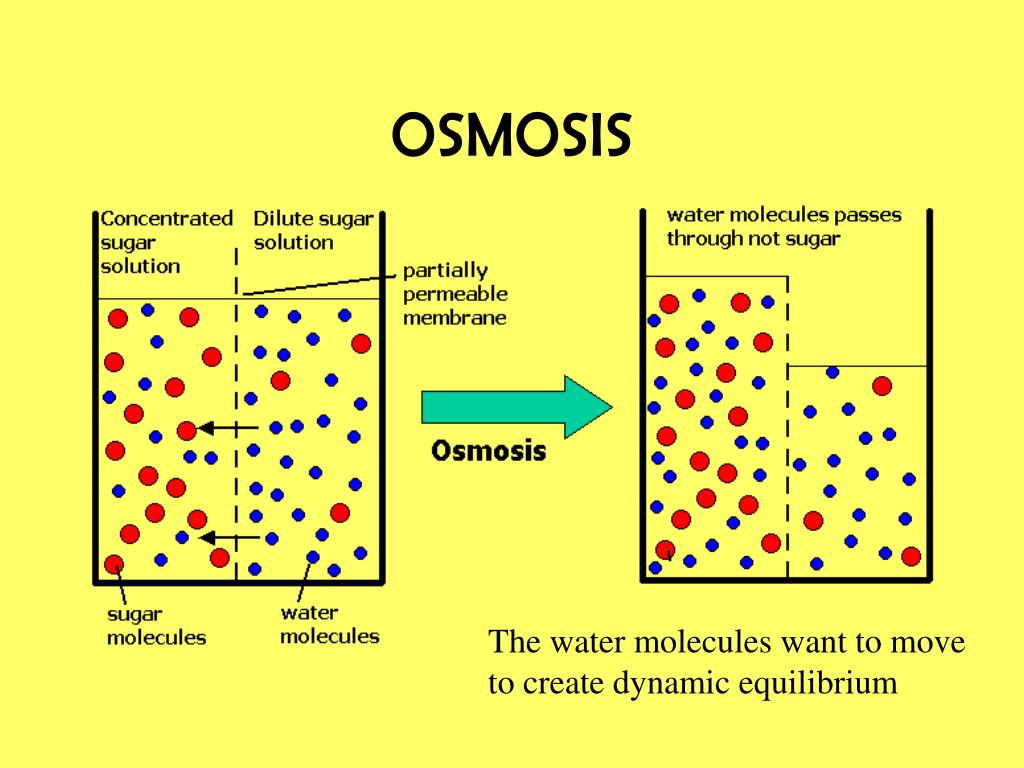 OSMOSIS

Concentrated sugar solution

Dilute sugar solution

partially permeable membrane

sugar molecules

water molecules

Osmosis

water molecules passes through not sugar

The water molecules want to move to create dynamic equilibrium